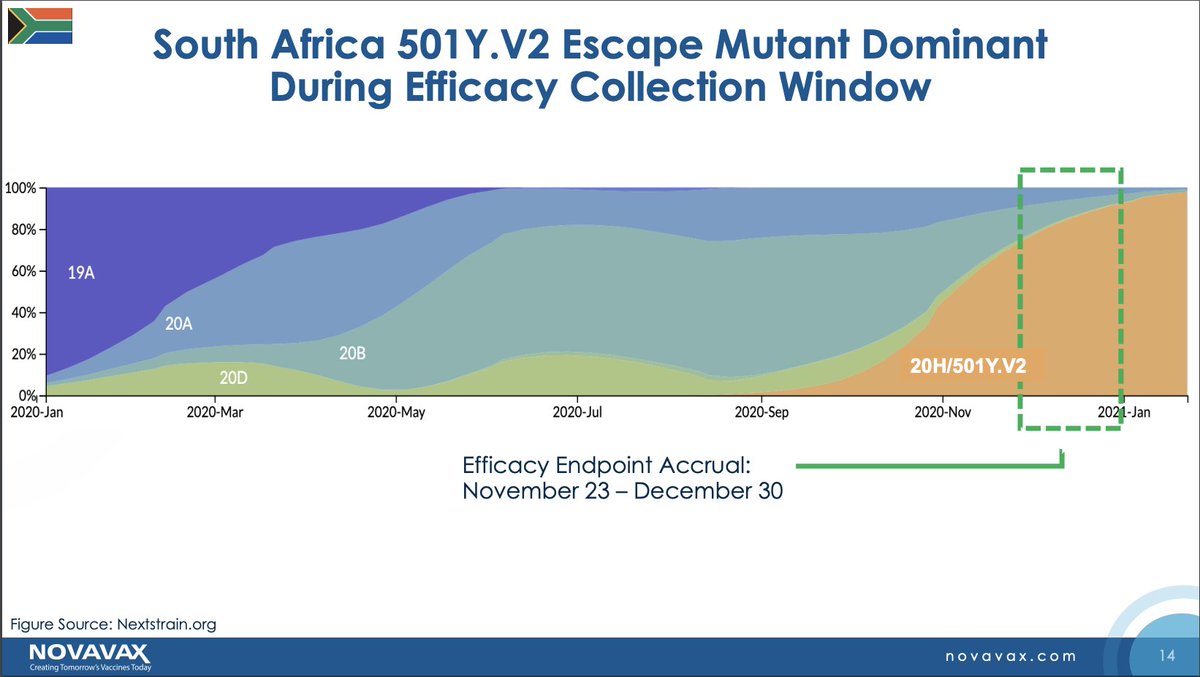 South Africa 501Y.V2 Escape Mutant Dominant During Efficacy Collection Window

100%
80%
60%
40%
20%
0%

19A
20A
20B
20D
20H/501Y.V2

2020-Jan
2020-Mar
2020-May
2020-Jul
2020-Sep
2020-Nov
2021-Jan

Efficacy Endpoint Accrual:
November 23 – December 30

Figure Source: Nextstrain.org

NOVAVAX
Creating Tomorrow's Vaccines Today

novavax.com

14